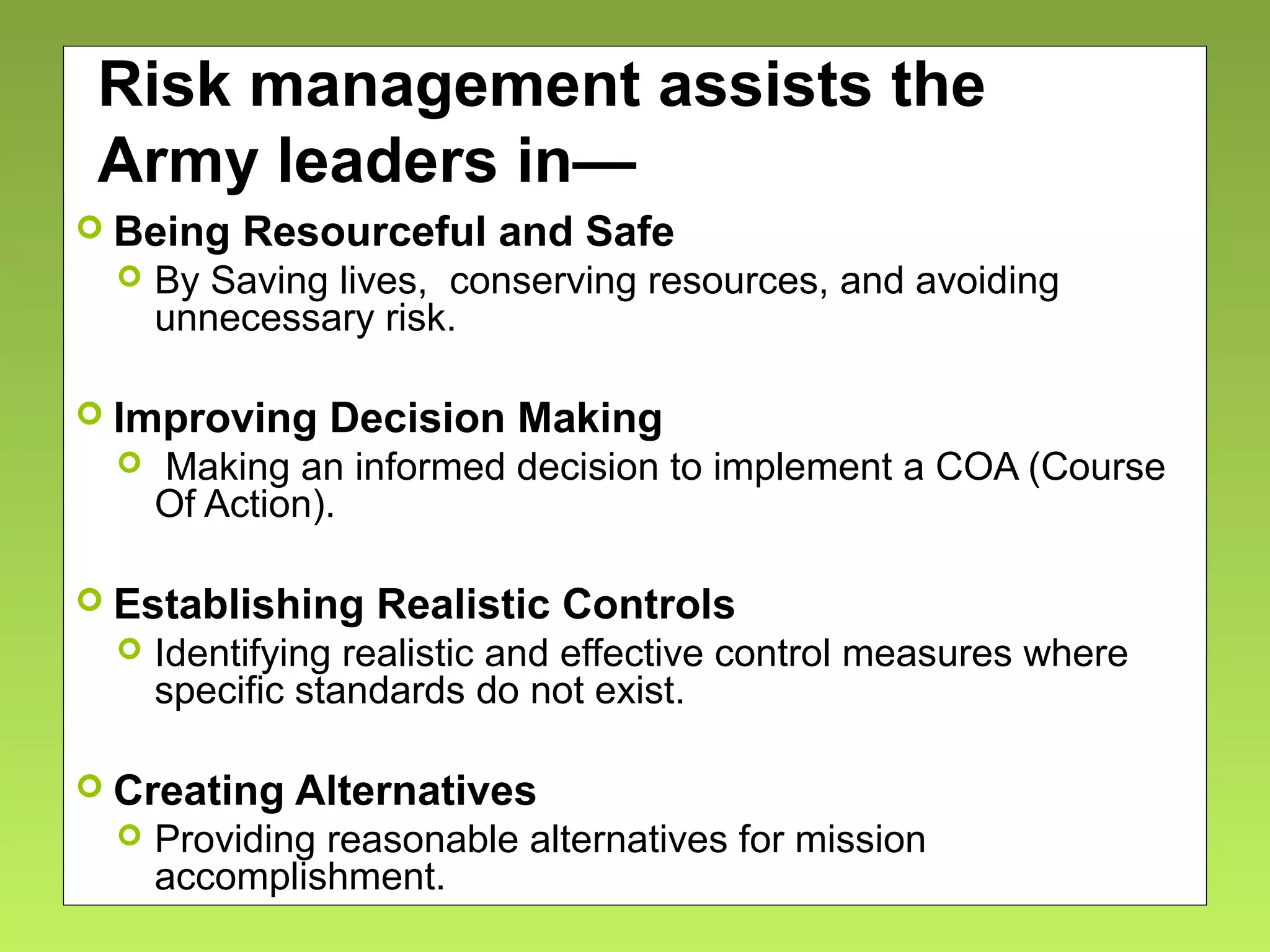 Risk management assists the Army leaders in—

Being Resourceful and Safe

By Saving lives,  conserving resources, and avoiding unnecessary risk.

Improving Decision Making

Making an informed decision to implement a COA (Course Of Action).

Establishing Realistic Controls

Identifying realistic and effective control measures where specific standards do not exist.

Creating Alternatives

Providing reasonable alternatives for mission accomplishment.